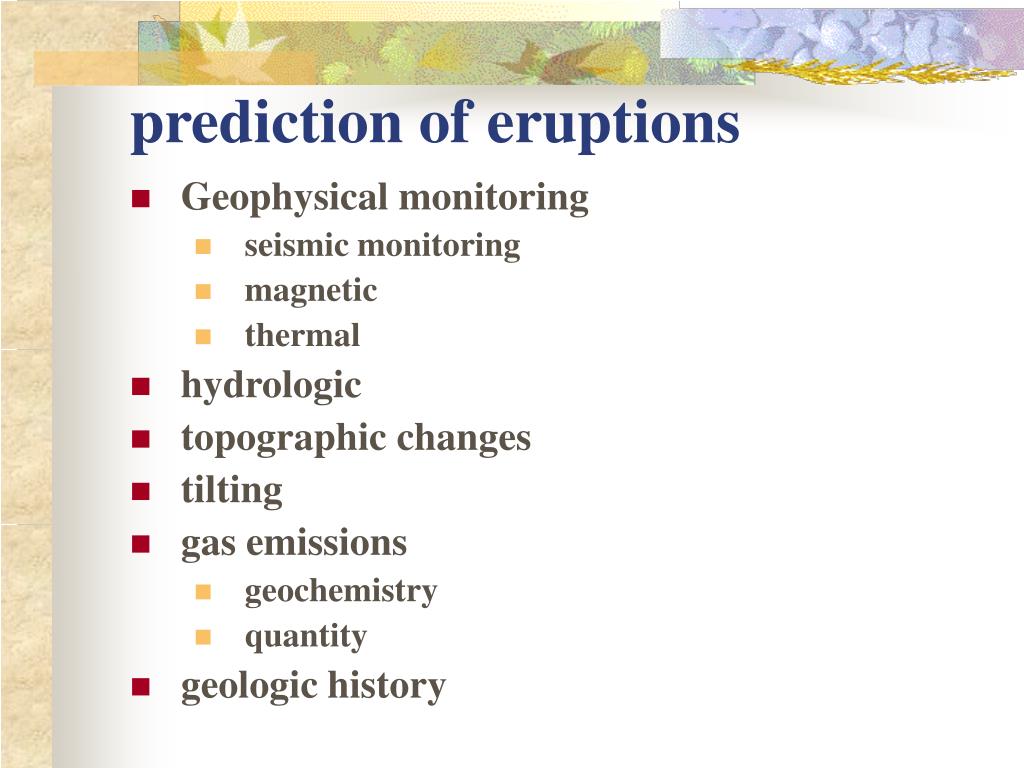 prediction of eruptions

- Geophysical monitoring
  - seismic monitoring
  - magnetic
  - thermal
- hydrologic
- topographic changes
- tilting
- gas emissions
  - geochemistry
  - quantity
- geologic history